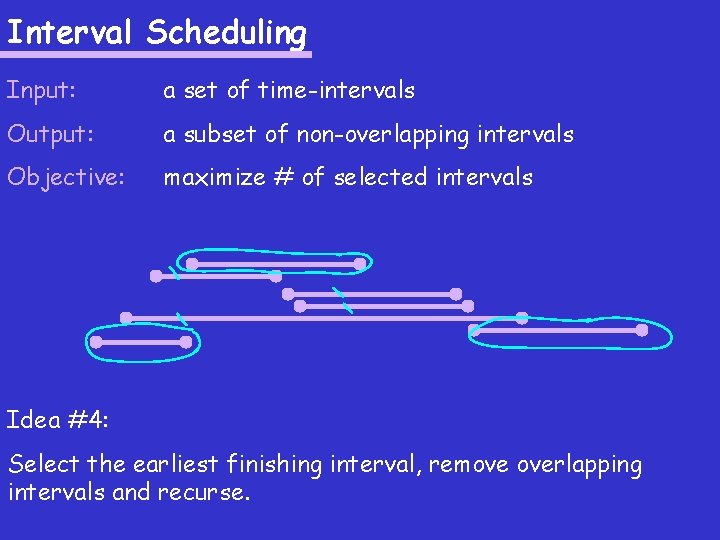 Interval Scheduling

Input: a set of time-intervals

Output: a subset of non-overlapping intervals

Objective: maximize # of selected intervals

Idea #4:

Select the earliest finishing interval, remove overlapping intervals and recurse.